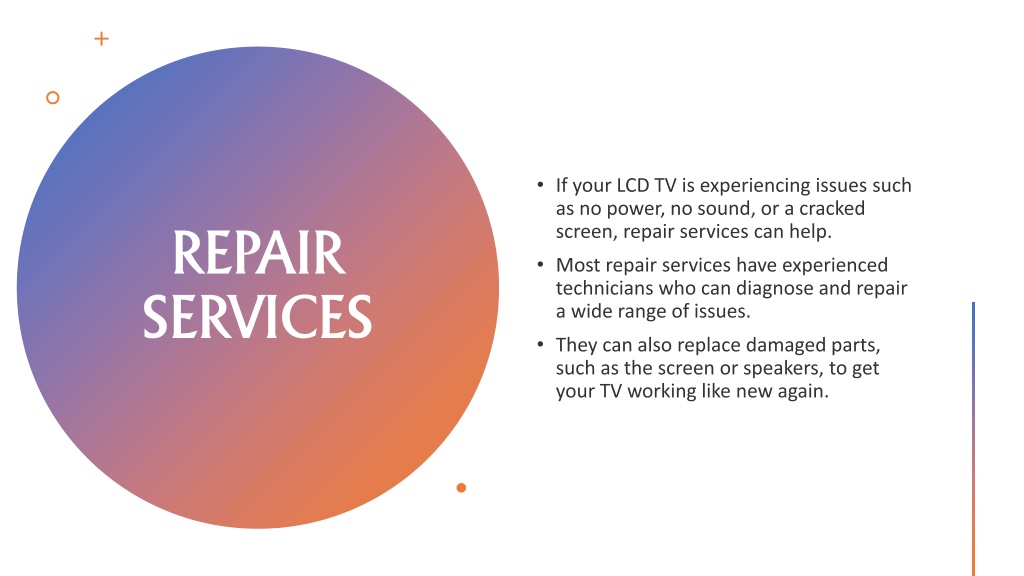 REPAIR SERVICES

• If your LCD TV is experiencing issues such as no power, no sound, or a cracked screen, repair services can help.

• Most repair services have experienced technicians who can diagnose and repair a wide range of issues.

• They can also replace damaged parts, such as the screen or speakers, to get your TV working like new again.